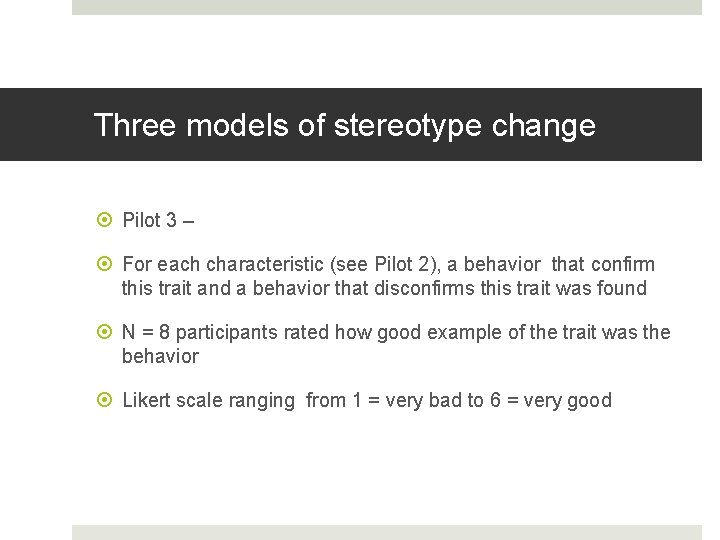 Three models of stereotype change

Pilot 3 –

For each characteristic (see Pilot 2), a behavior that confirm this trait and a behavior that disconfirms this trait was found

N = 8 participants rated how good example of the trait was the behavior

Likert scale ranging from 1 = very bad to 6 = very good